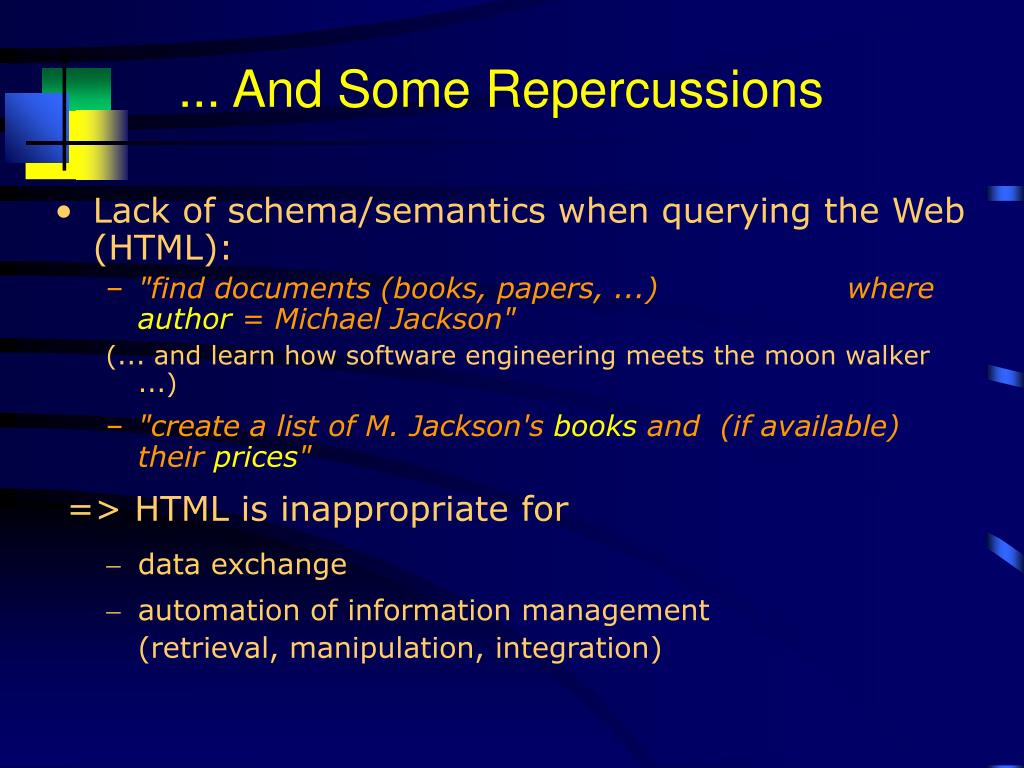 ... And Some Repercussions

• Lack of schema/semantics when querying the Web (HTML):

– "find documents (books, papers, ...) where author = Michael Jackson"

(... and learn how software engineering meets the moon walker ...)

– "create a list of M. Jackson's books and (if available) their prices"

=> HTML is inappropriate for

– data exchange

– automation of information management (retrieval, manipulation, integration)